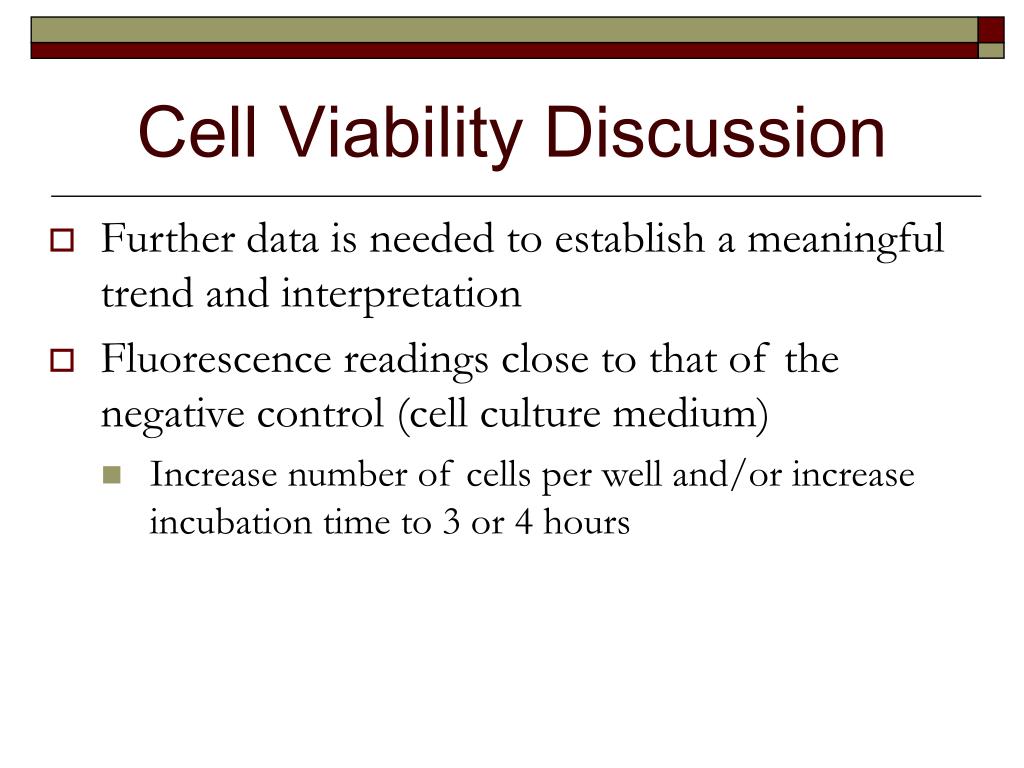 Cell Viability Discussion

Further data is needed to establish a meaningful trend and interpretation

Fluorescence readings close to that of the negative control (cell culture medium)

Increase number of cells per well and/or increase incubation time to 3 or 4 hours